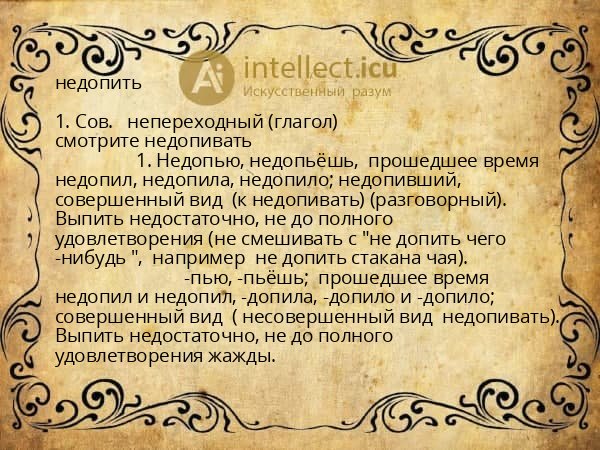 Ai intellect.icu
Искусственный разум

недопить

1. Сов. непереходный (глагол)
смотрите недопивать
1. Недопью, недопьёшь, прошедшее время недопил, недопила, недопило; недопивший, совершенный вид (к недопивать) (разговорный). Выпить недостаточно, не до полного удовлетворения (не смешивать с "не допить чего -нибудь ", например не допить стакана чая).
-пью, -пьёшь; прошедшее время недопил и недопил, -допила, -допило и -допило; совершенный вид ( несовершенный вид недопивать). Выпить недостаточно, не до полного удовлетворения жажды.